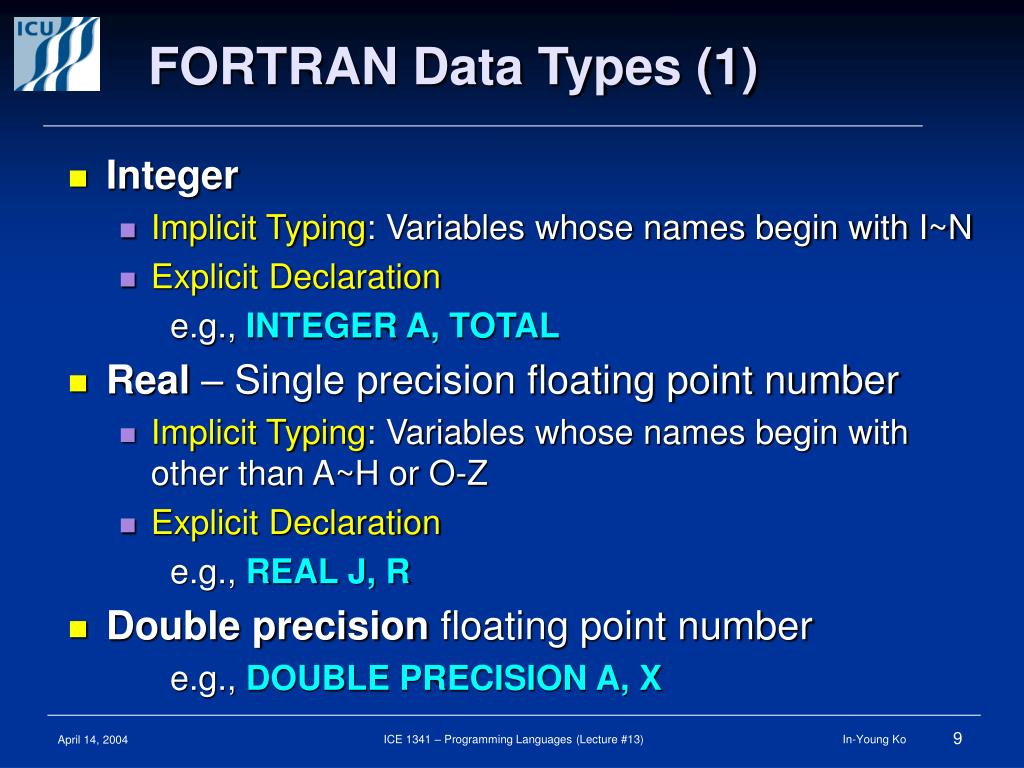 ICU

FORTRAN Data Types (1)

Integer

Implicit Typing: Variables whose names begin with I~N

Explicit Declaration

e.g., INTEGER A, TOTAL

Real – Single precision floating point number

Implicit Typing: Variables whose names begin with other than A~H or O-Z

Explicit Declaration

e.g., REAL J, R

Double precision floating point number

e.g., DOUBLE PRECISION A, X

April 14, 2004

ICE 1341 – Programming Languages (Lecture #13)

In-Young Ko

9